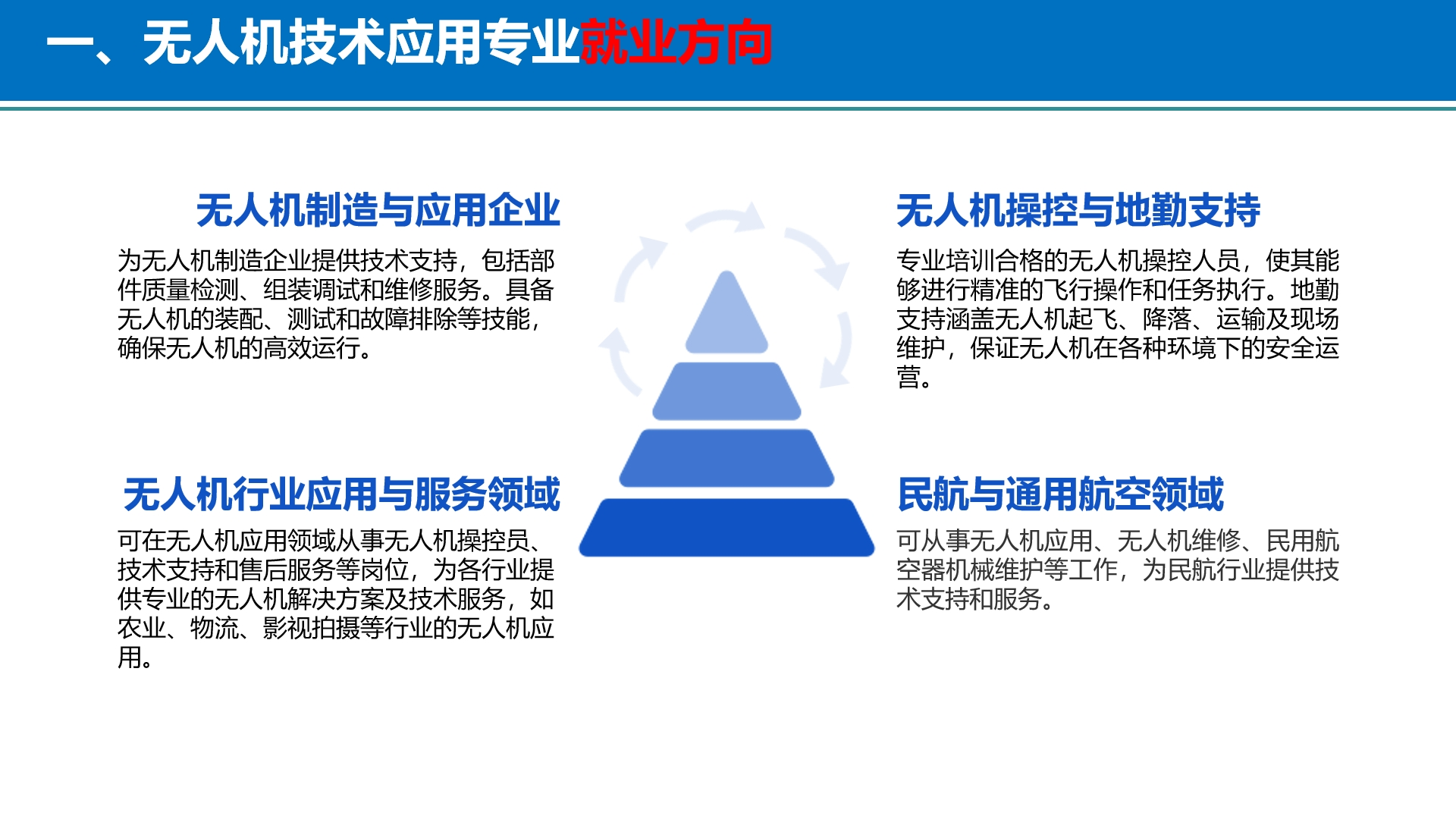 一、无人机技术应用专业就业方向

无人机制造与应用企业

为无人机制造企业提供技术支持，包括部件质量检测、组装调试和维修服务。具备无人机的装配、测试和故障排除等技能，确保无人机的高效运行。

无人机行业应用与服务领域

可在无人机应用领域从事无人机操控员、技术支持和售后服务等岗位，为各行业提供专业的无人机解决方案及技术服务，如农业、物流、影视拍摄等行业的无人机应用。

无人机操控与地勤支持

专业培训合格的无人机操控人员，使其能够进行精准的飞行操作和任务执行。地勤支持涵盖无人机起飞、降落、运输及现场维护，保证无人机在各种环境下的安全运营。

民航与通用航空领域

可从事无人机应用、无人机维修、民用航空器机械维护等工作，为民航行业提供技术支持和服务。